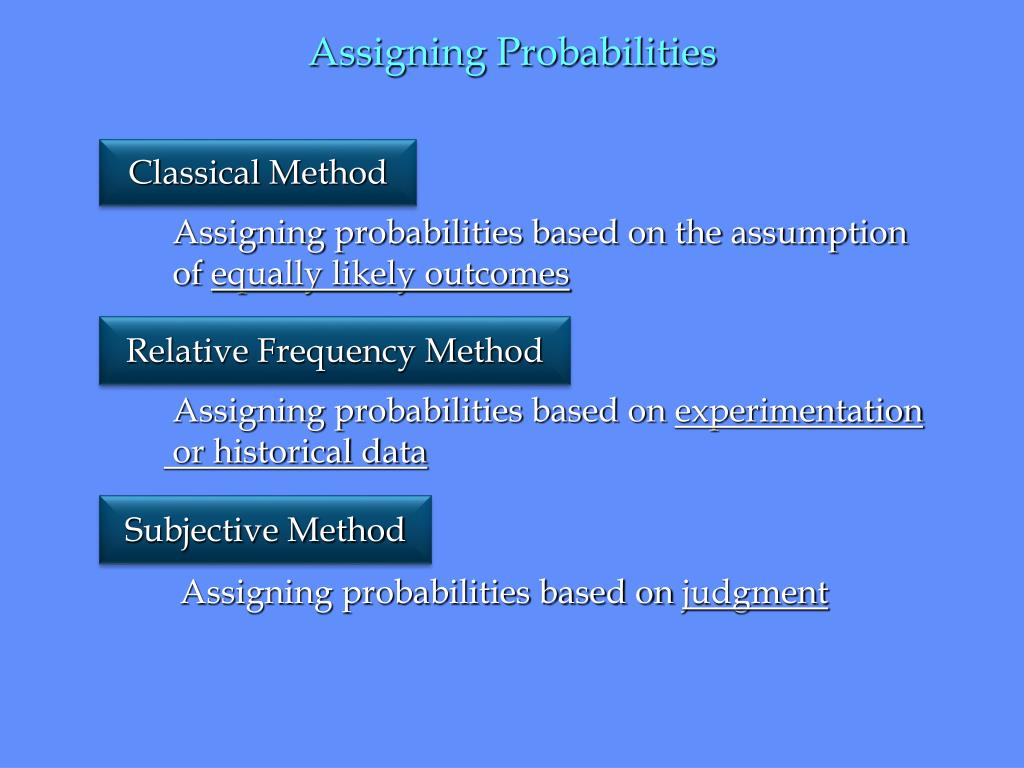 Assigning Probabilities

Classical Method

Assigning probabilities based on the assumption of equally likely outcomes

Relative Frequency Method

Assigning probabilities based on experimentation or historical data

Subjective Method

Assigning probabilities based on judgment